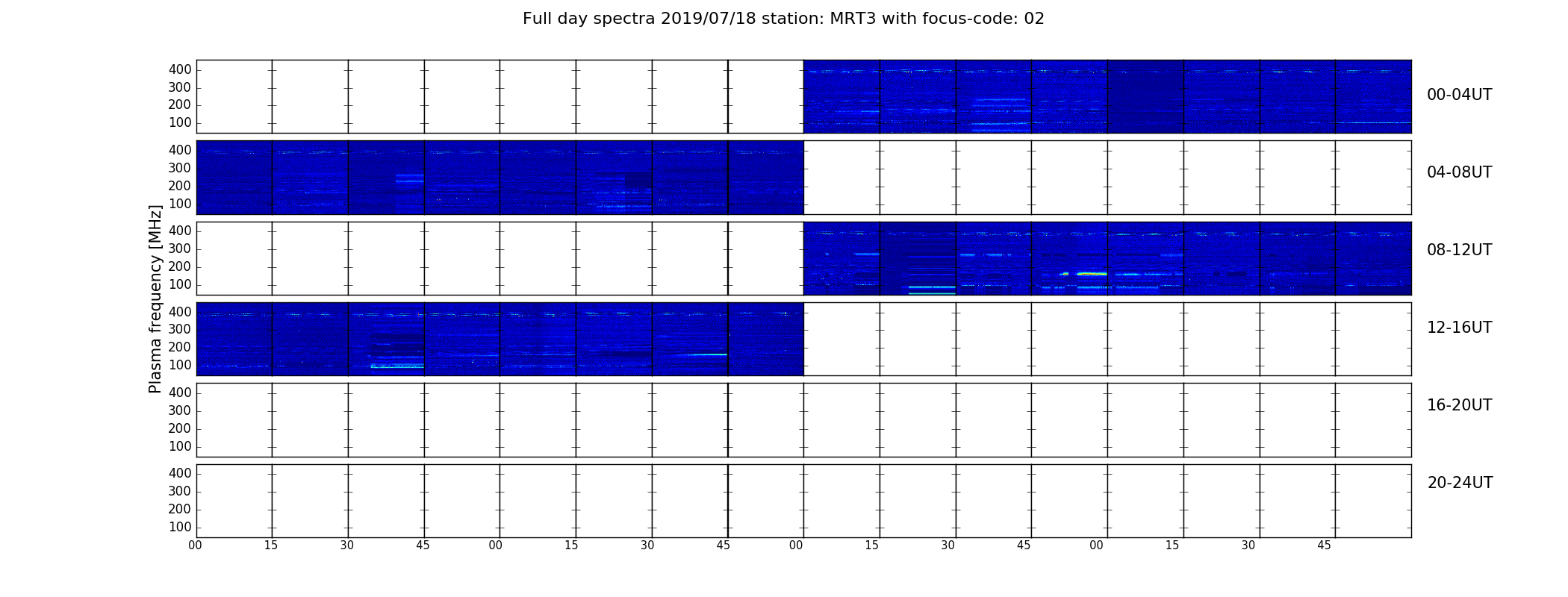 Full day spectra 2019/07/18 station: MRT3 with focus-code: 02

Plasma frequency [MHz]

400
300
200
100
00-04UT

400
300
200
100
04-08UT

400
300
200
100
08-12UT

400
300
200
100
12-16UT

400
300
200
100
16-20UT

400
300
200
100
20-24UT

00 15 30 45 00 15 30 45 00 15 30 45 00 15 30 45